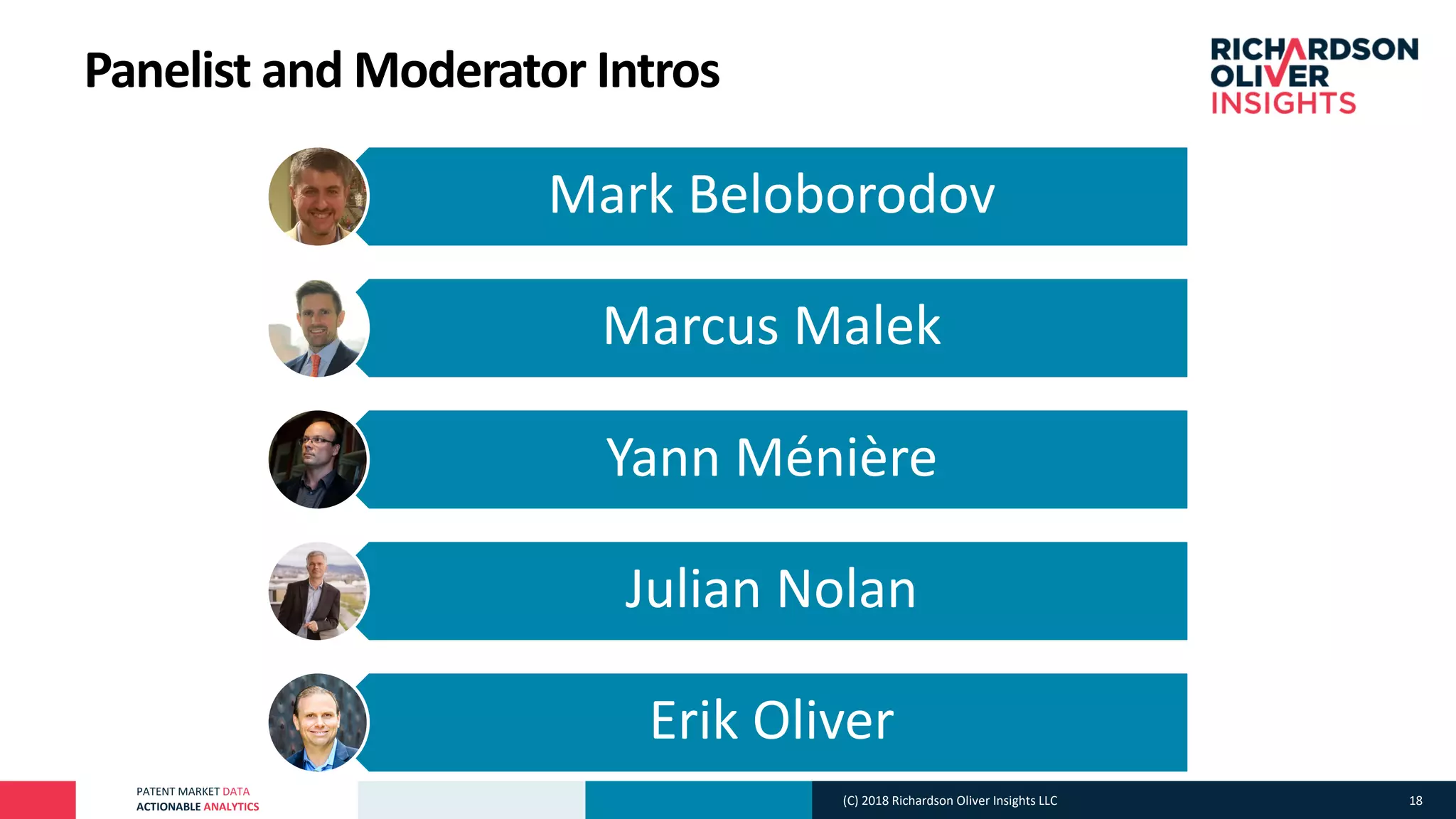 Panelist and Moderator Intros

RICHARDSON OLIVER INSIGHTS

Mark Beloborodov

Marcus Malek

Yann Ménière

Julian Nolan

Erik Oliver

PATENT MARKET DATA
ACTIONABLE ANALYTICS

(C) 2018 Richardson Oliver Insights LLC

18